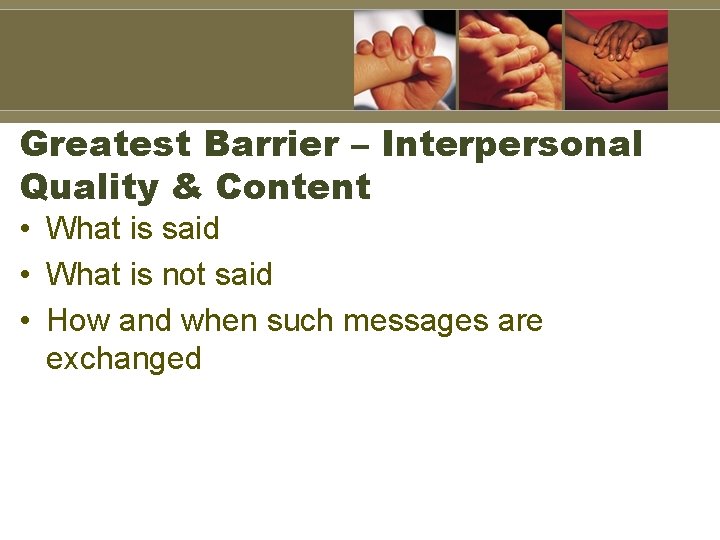 Greatest Barrier – Interpersonal Quality & Content

• What is said
• What is not said
• How and when such messages are exchanged